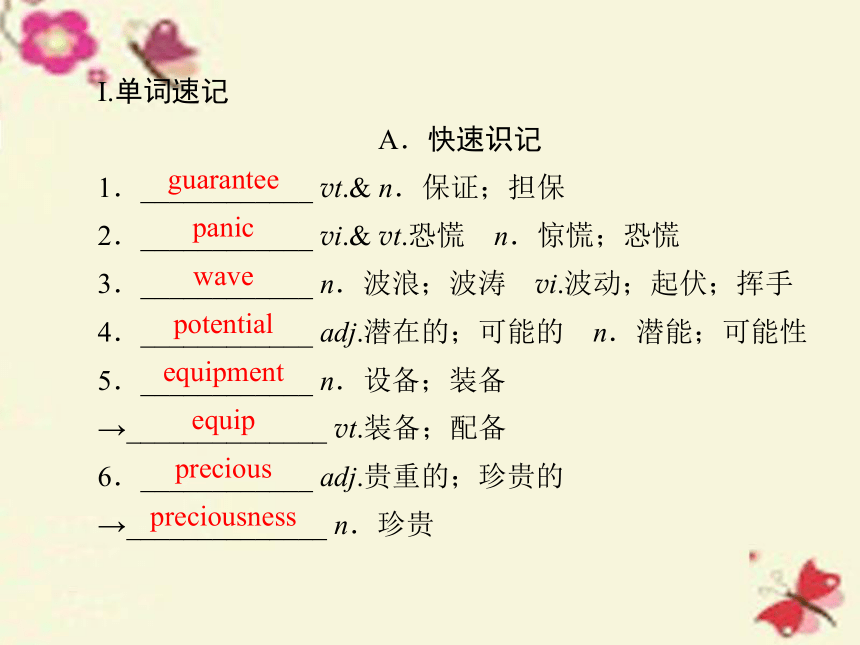 Ⅰ.单词速记

A．快速识记

1．guarantee vt.& n．保证；担保

2．panic vi.& vt.恐慌 n．惊慌；恐慌

3．wave n．波浪；波涛 vi.波动；起伏；挥手

4．potential adj.潜在的；可能的 n．潜能；可能性

5．equipment n．设备；装备

→equip vt.装备；配备

6．precious adj.贵重的；珍贵的

→preciousness n．珍贵